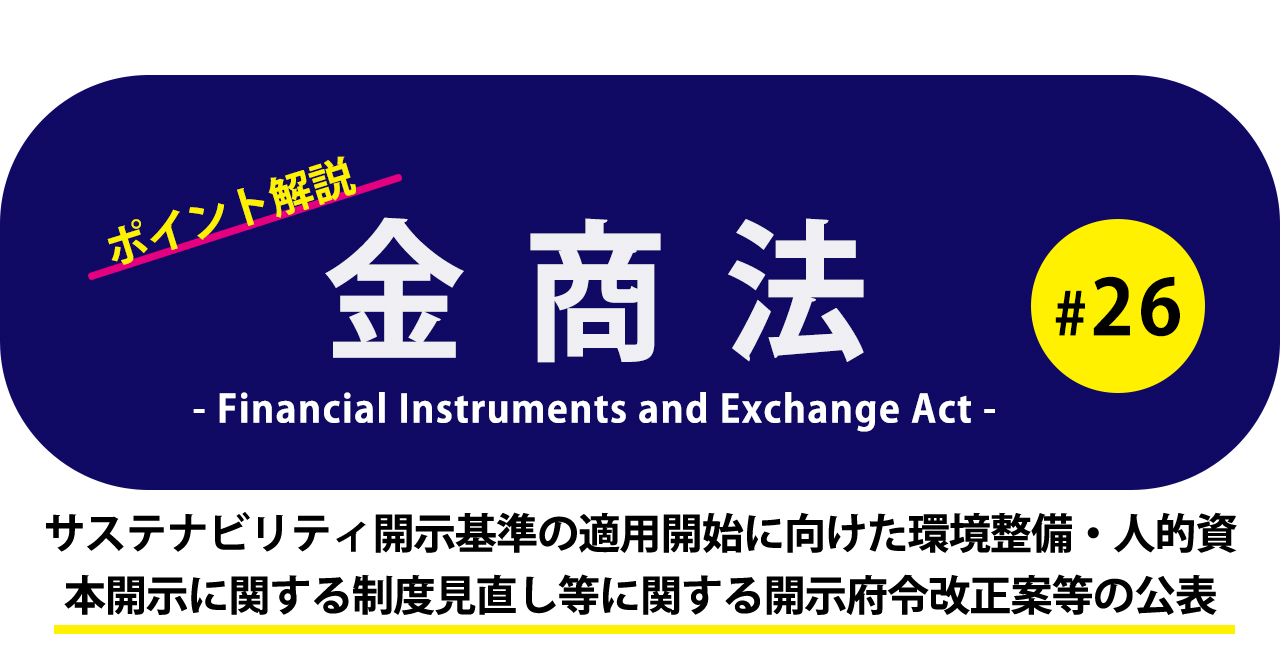 ポイント解説

金商法

#26

- Financial Instruments and Exchange Act -

サステナビリティ開示基準の適用開始に向けた環境整備・人的資本開示に関する制度見直し等に関する開示府令改正案等の公表